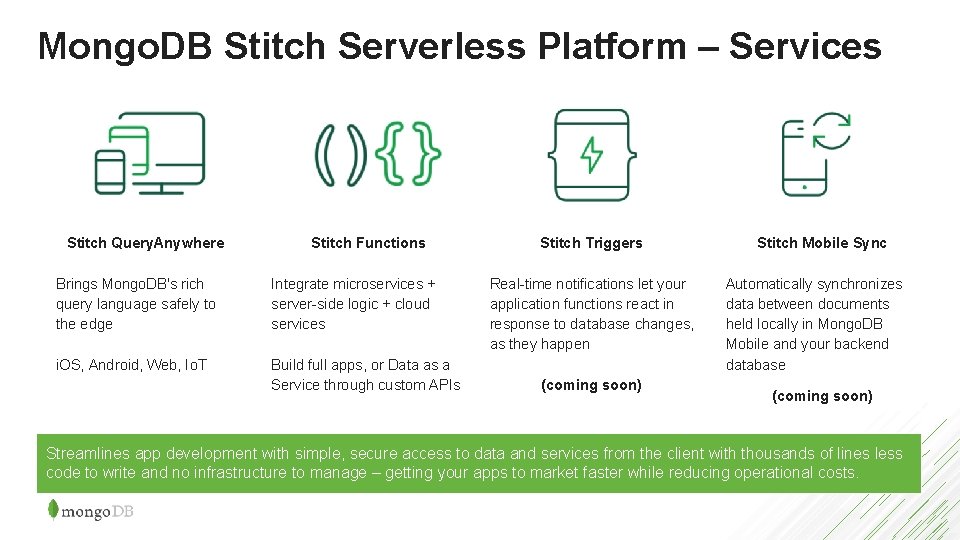 MongoDB Stitch Serverless Platform – Services

Stitch QueryAnywhere

Brings MongoDB's rich query language safely to the edge

iOS, Android, Web, IoT

Stitch Functions

Integrate microservices + server-side logic + cloud services

Build full apps, or Data as a Service through custom APIs

Stitch Triggers

Real-time notifications let your application functions react in response to database changes, as they happen

(coming soon)

Stitch Mobile Sync

Automatically synchronizes data between documents held locally in MongoDB Mobile and your backend database

(coming soon)

Streamlines app development with simple, secure access to data and services from the client with thousands of lines less code to write and no infrastructure to manage – getting your apps to market faster while reducing operational costs.

mongoDB